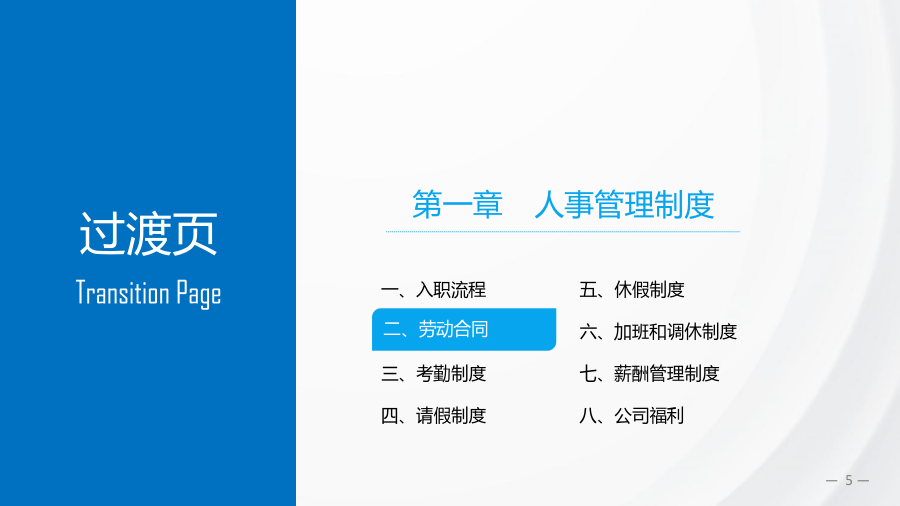 过渡页
Transition Page

第一章　人事管理制度

一、入职流程
二、劳动合同
三、考勤制度
四、请假制度

五、休假制度
六、加班和调休制度
七、薪酬管理制度
八、公司福利

— 5 —